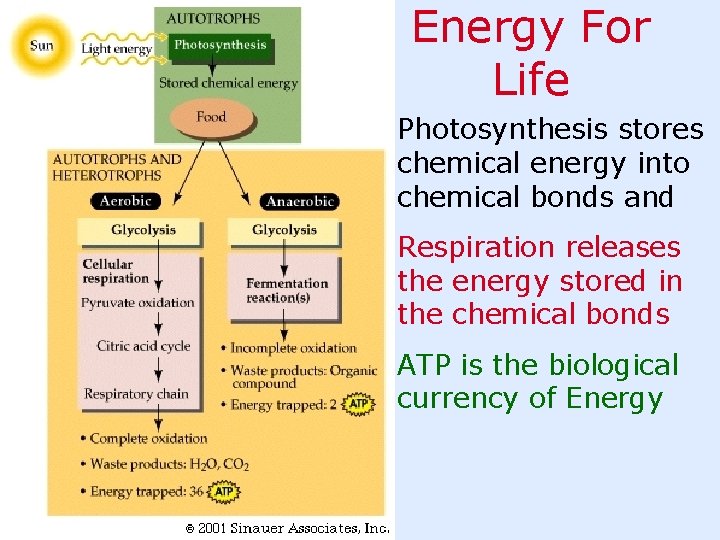 Sun

Light energy

AUTOTROPHS

Photosynthesis

Stored chemical energy

Food

AUTOTROPHS AND HETEROTROPHS

Aerobic

Glycolysis

Cellular respiration

Pyruvate oxidation

Citric acid cycle

Respiratory chain

• Complete oxidation

• Waste products: $H_2O$, $CO_2$

• Energy trapped: 36 ATP

Anaerobic

Glycolysis

Fermentation reaction(s)

• Incomplete oxidation

• Waste products: Organic compound

• Energy trapped: 2 ATP

© 2001 Sinauer Associates, Inc.

Energy For Life

Photosynthesis stores chemical energy into chemical bonds and

Respiration releases the energy stored in the chemical bonds

ATP is the biological currency of Energy